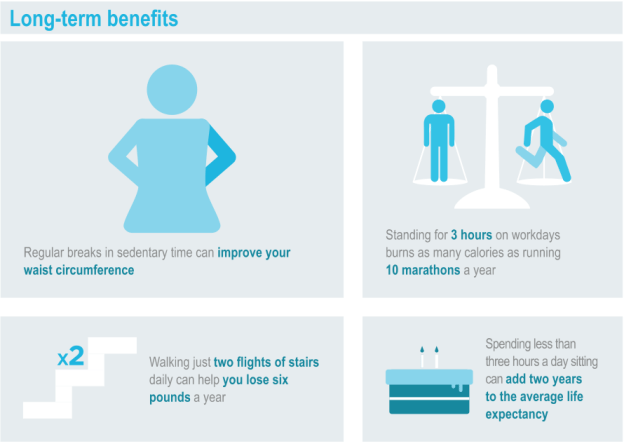 Long-term benefits

Regular breaks in sedentary time can improve your waist circumference

Standing for 3 hours on workdays burns as many calories as running 10 marathons a year

x2

Walking just two flights of stairs daily can help you lose six pounds a year

Spending less than three hours a day sitting can add two years to the average life expectancy